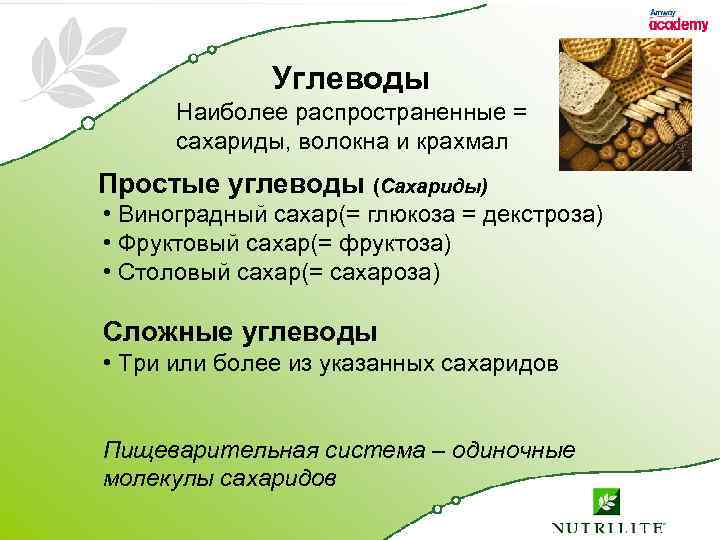 Amway
academy

Углеводы
Наиболее распространенные = сахариды, волокна и крахмал

Простые углеводы (Сахариды)
• Виноградный сахар(= глюкоза = декстроза)
• Фруктовый сахар(= фруктоза)
• Столовый сахар(= сахароза)

Сложные углеводы
• Три или более из указанных сахаридов

Пищеварительная система – одиночные молекулы сахаридов

NUTRILITE